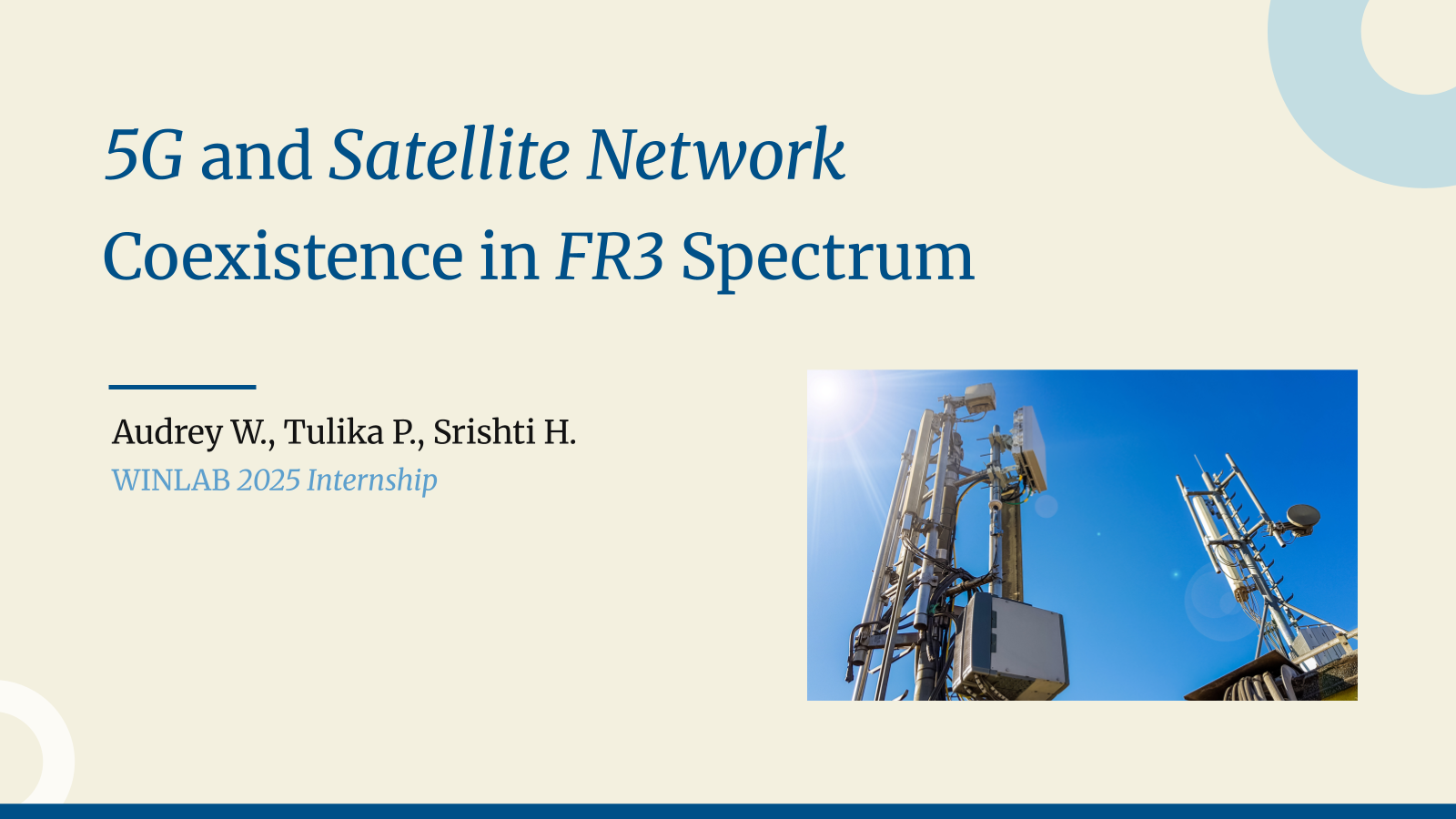 5G and Satellite Network Coexistence in FR3 Spectrum

Audrey W., Tulika P., Srishti H.
WINLAB 2025 Internship